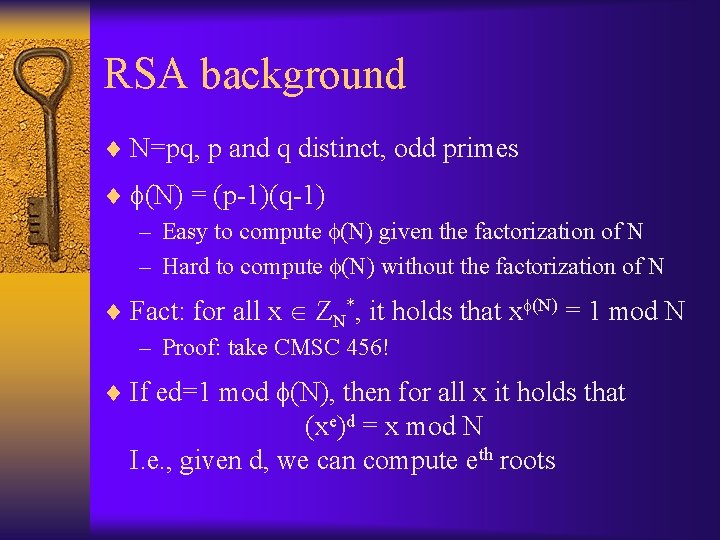 RSA background

♦ N=pq, p and q distinct, odd primes

♦ $\phi(N) = (p-1)(q-1)$

– Easy to compute $\phi(N)$ given the factorization of N

– Hard to compute $\phi(N)$ without the factorization of N

♦ Fact: for all $x \in Z_N^*$, it holds that $x^{\phi(N)} = 1 \bmod N$

– Proof: take CMSC 456!

♦ If ed=1 mod $\phi(N)$, then for all x it holds that

$(x^e)^d = x \bmod N$

I.e., given d, we can compute $e^{th}$ roots